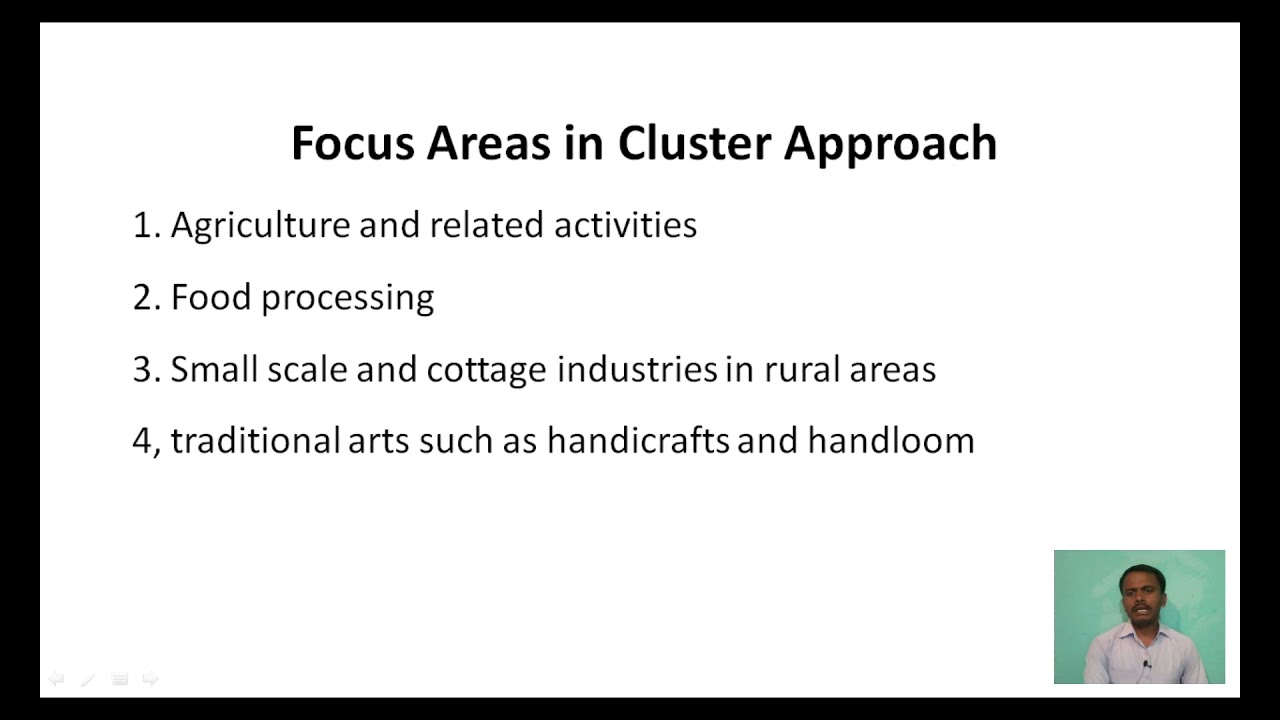 Focus Areas in Cluster Approach

1. Agriculture and related activities

2. Food processing

3. Small scale and cottage industries in rural areas

4, traditional arts such as handicrafts and handloom